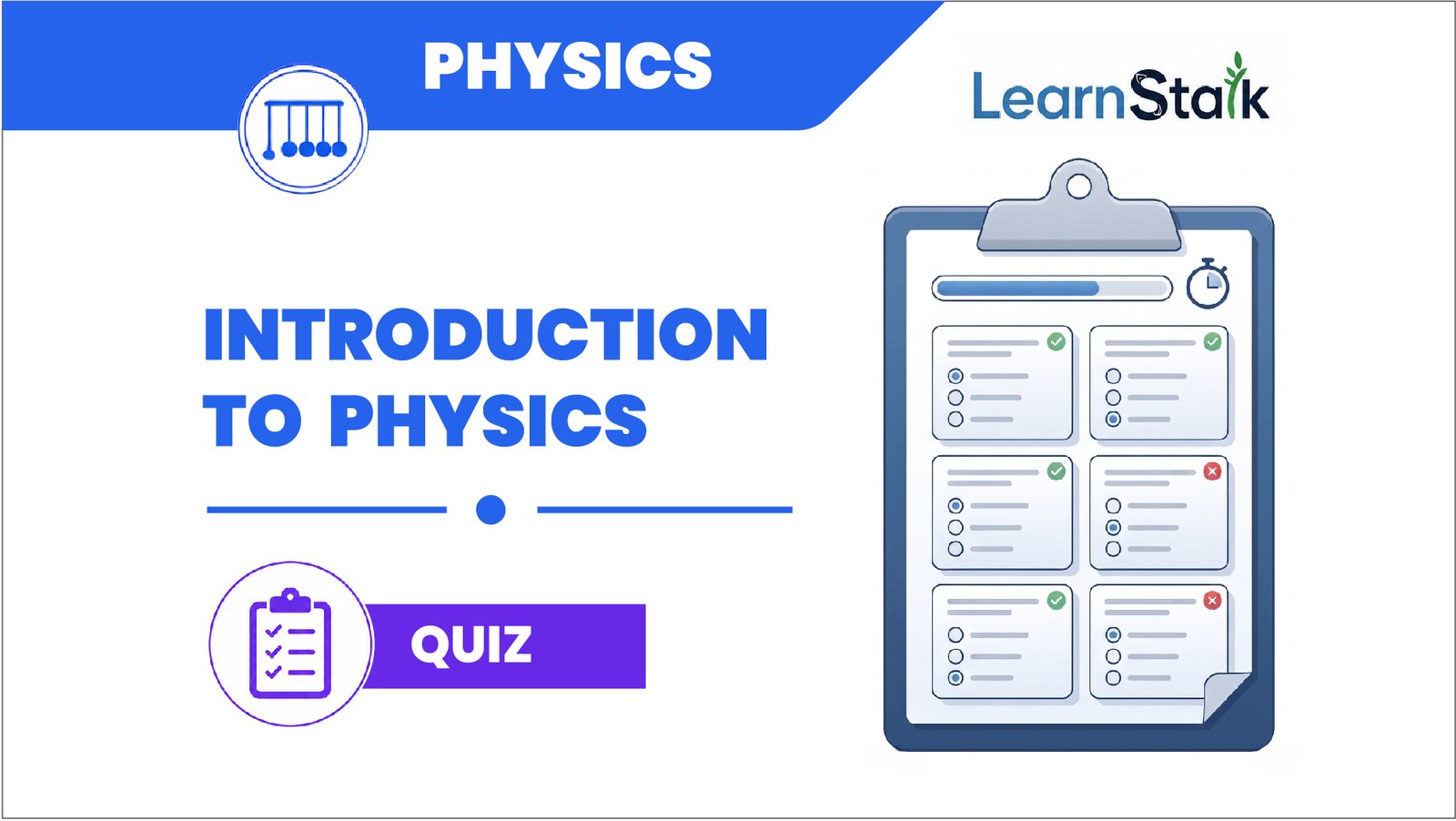 PHYSICS

LearnStalk

INTRODUCTION TO PHYSICS

QUIZ